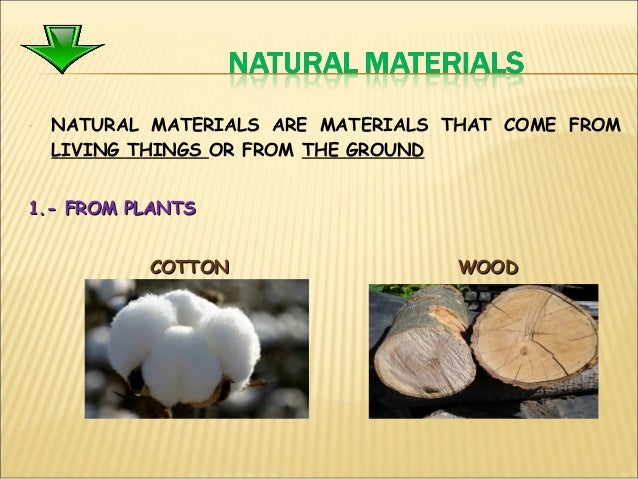 NATURAL MATERIALS

- NATURAL MATERIALS ARE MATERIALS THAT COME FROM LIVING THINGS OR FROM THE GROUND

1.- FROM PLANTS

COTTON

WOOD